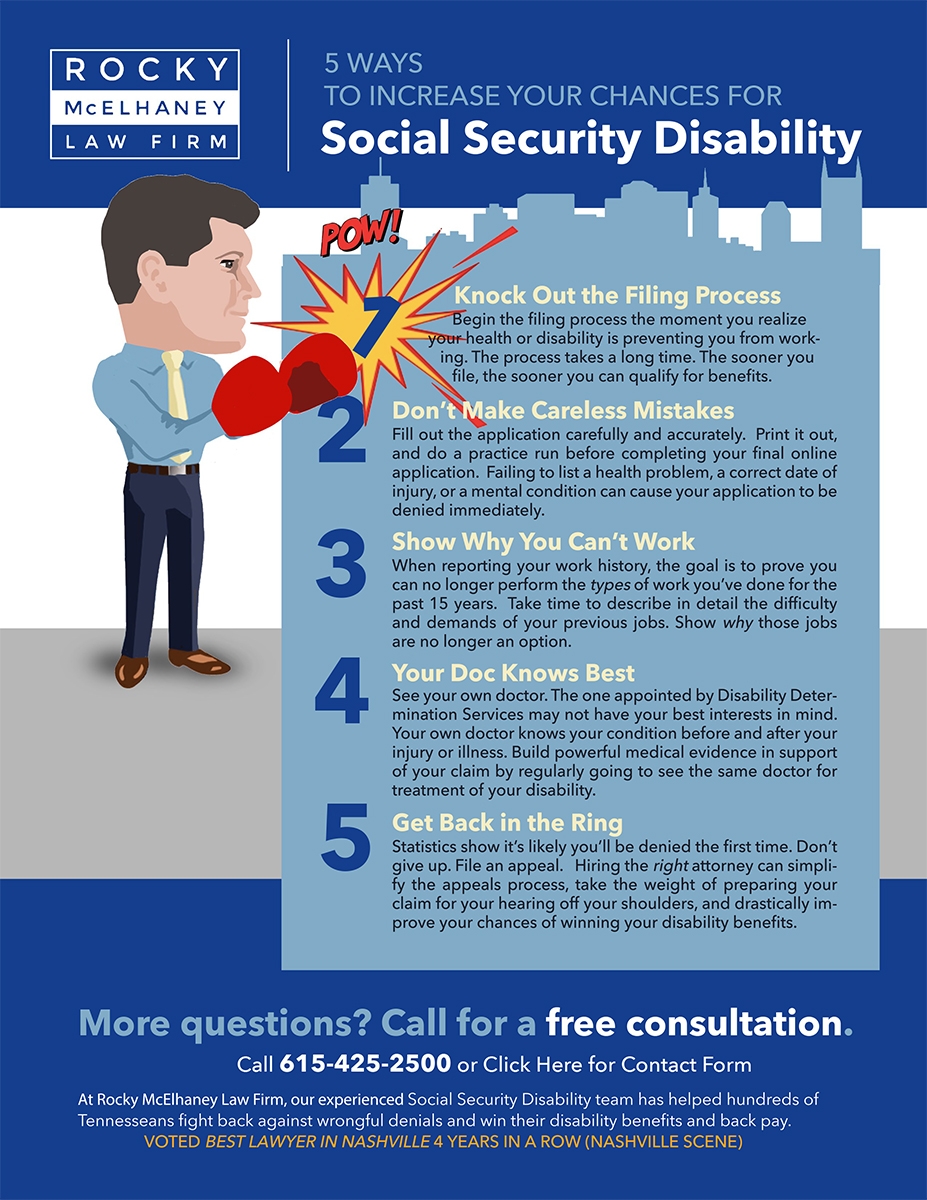 ROCKY
McELHANEY
LAW FIRM

5 WAYS
TO INCREASE YOUR CHANCES FOR
Social Security Disability

POW!

1 Knock Out the Filing Process
Begin the filing process the moment you realize your health or disability is preventing you from working. The process takes a long time. The sooner you file, the sooner you can qualify for benefits.

2 Don't Make Careless Mistakes
Fill out the application carefully and accurately. Print it out, and do a practice run before completing your final online application. Failing to list a health problem, a correct date of injury, or a mental condition can cause your application to be denied immediately.

3 Show Why You Can't Work
When reporting your work history, the goal is to prove you can no longer perform the types of work you've done for the past 15 years. Take time to describe in detail the difficulty and demands of your previous jobs. Show why those jobs are no longer an option.

4 Your Doc Knows Best
See your own doctor. The one appointed by Disability Determination Services may not have your best interests in mind. Your own doctor knows your condition before and after your injury or illness. Build powerful medical evidence in support of your claim by regularly going to see the same doctor for treatment of your disability.

5 Get Back in the Ring
Statistics show it's likely you'll be denied the first time. Don't give up. File an appeal. Hiring the right attorney can simplify the appeals process, take the weight of preparing your claim for your hearing off your shoulders, and drastically improve your chances of winning your disability benefits.

More questions? Call for a free consultation.
Call 615-425-2500 or Click Here for Contact Form
At Rocky McElhaney Law Firm, our experienced Social Security Disability team has helped hundreds of Tennesseans fight back against wrongful denials and win their disability benefits and back pay.
VOTED BEST LAWYER IN NASHVILLE 4 YEARS IN A ROW (NASHVILLE SCENE)